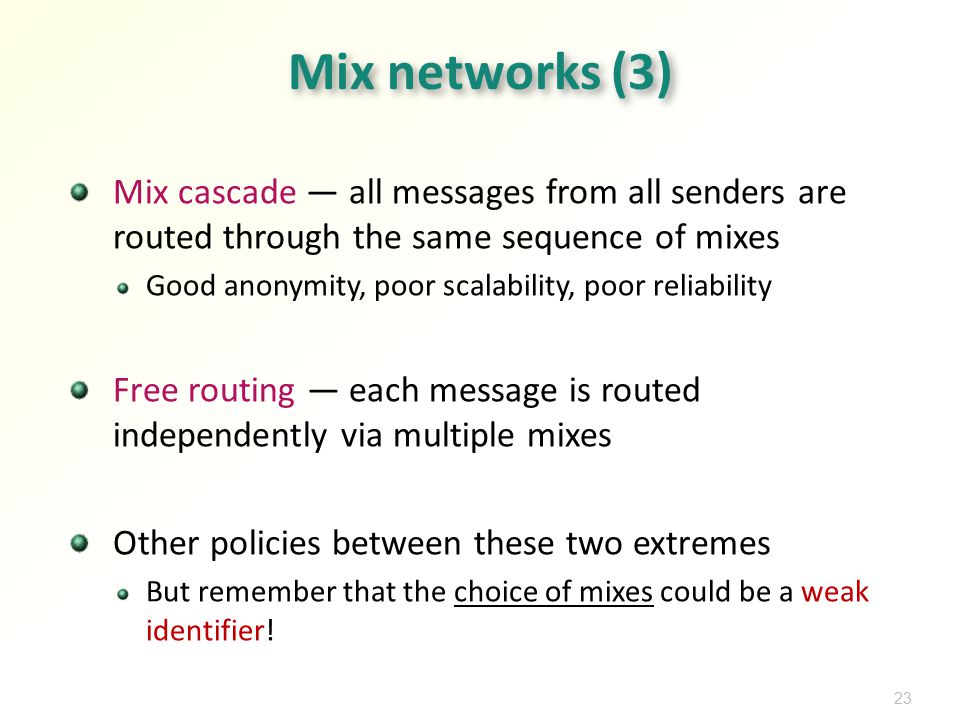 Mix networks (3)

Mix cascade — all messages from all senders are routed through the same sequence of mixes

Good anonymity, poor scalability, poor reliability

Free routing — each message is routed independently via multiple mixes

Other policies between these two extremes

But remember that the choice of mixes could be a weak identifier!

23